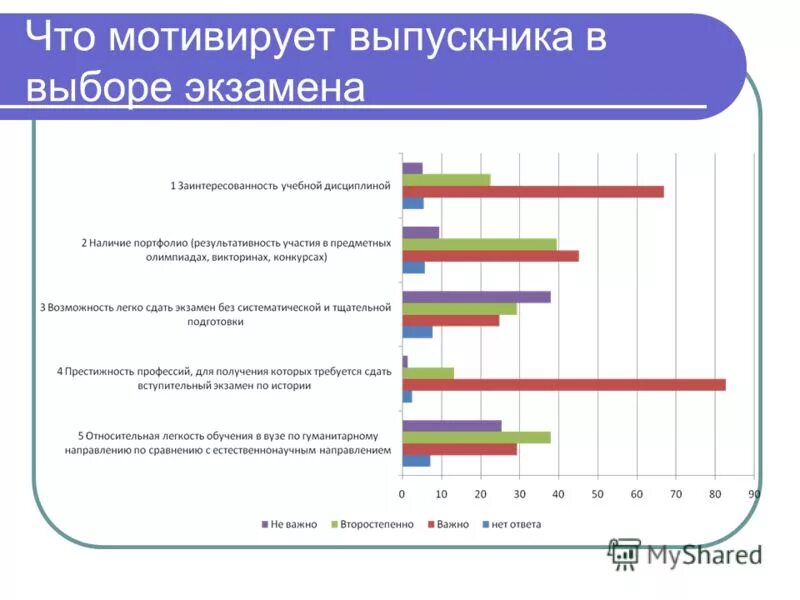 Что мотивирует выпускника в выборе экзамена

1 Заинтересованность учебной дисциплиной

2 Наличие портфолио (результативность участия в предметных олимпиадах, викторинах, конкурсах)

3 Возможность легко сдать экзамен без систематической и тщательной подготовки

4 Престижность профессий, для получения которых требуется сдать вступительный экзамен по истории

5 Относительная легкость обучения в вузе по гуманитарному направлению по сравнению с естественнонаучным направлением

0 10 20 30 40 50 60 70 80 90

Не важно Второстепенно Важно нет ответа

MyShared